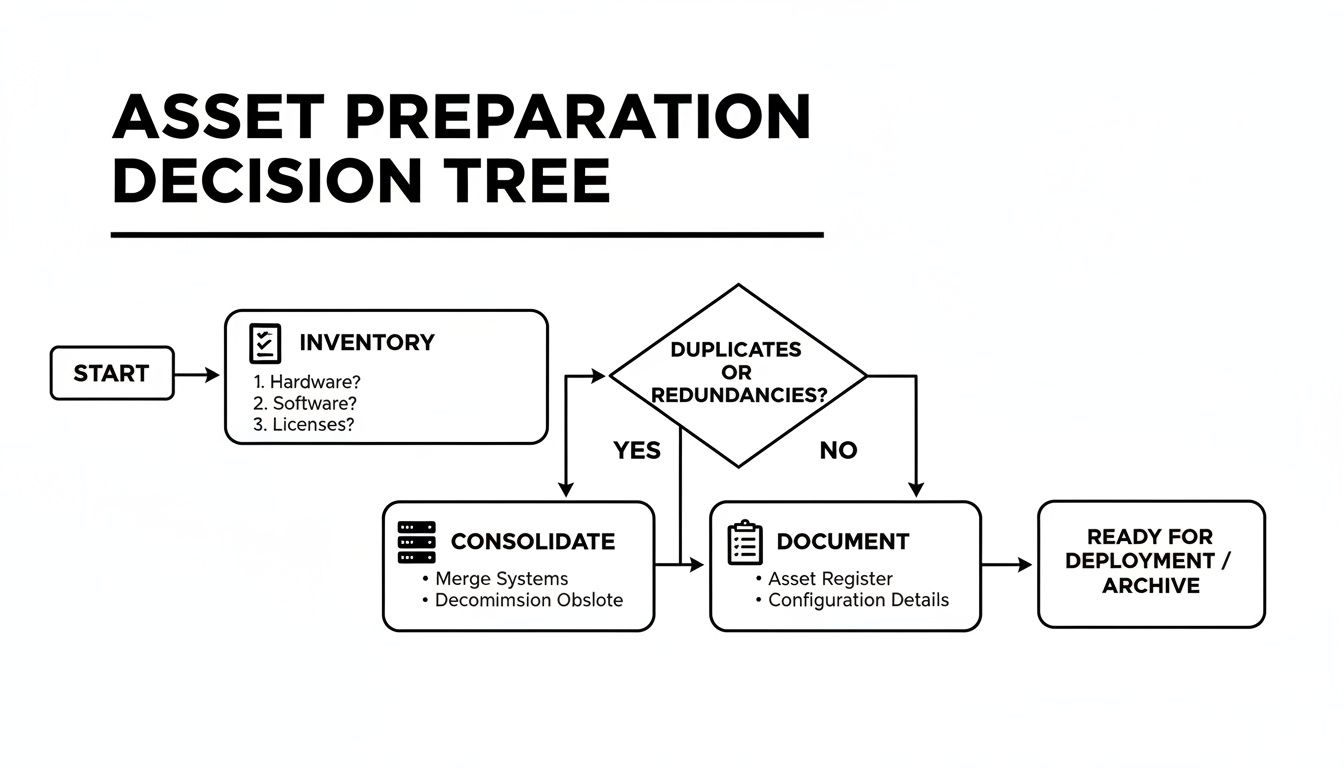 ASSET PREPARATION DECISION TREE

START

INVENTORY
1. Hardware?
2. Software?
3. Licenses?

DUPLICATES OR REDUNDANCIES?

YES

NO

CONSOLIDATE
• Merge Systems
• Decomimsion Obslote

DOCUMENT
• Asset Register
• Configuration Details

READY FOR DEPLOYMENT / ARCHIVE